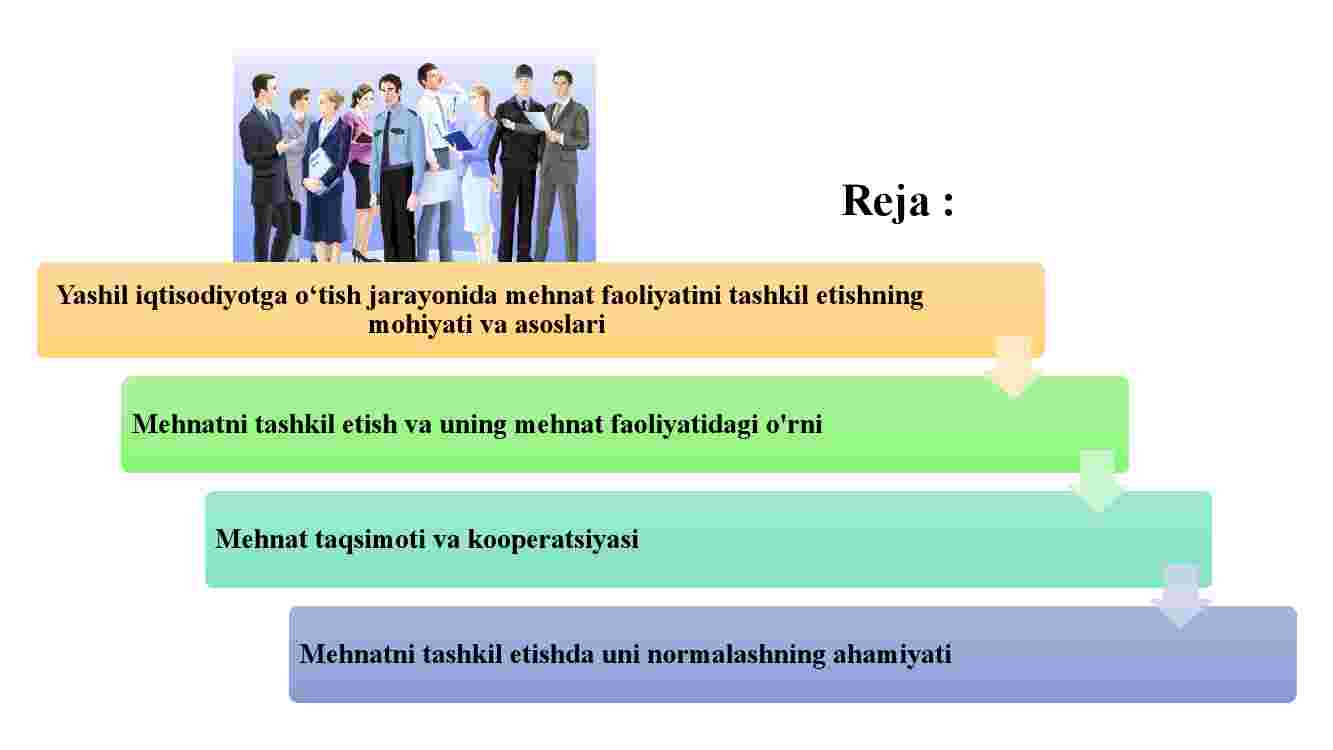 Reja :

Yashil iqtisodiyotga o‘tish jarayonida mehnat faoliyatini tashkil etishning mohiyati va asoslari

Mehnatni tashkil etish va uning mehnat faoliyatidagi o'rni

Mehnat taqsimoti va kooperatsiyasi

Mehnatni tashkil etishda uni normalashning ahamiyati